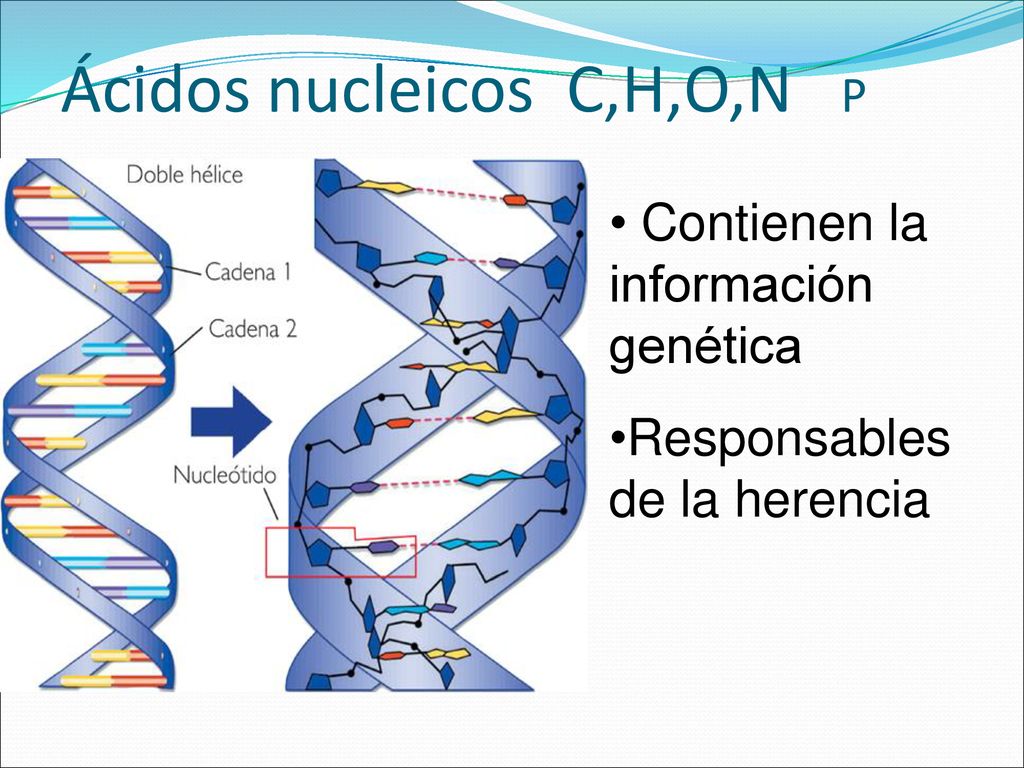 Ácidos nucleicos C,H,O,N P

Doble hélice

Cadena 1

Cadena 2

Nucleótido

• Contienen la información genética

•Responsables de la herencia